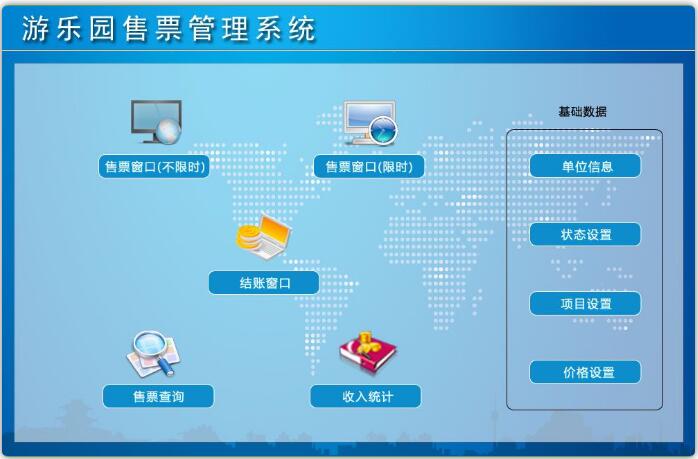 游乐园售票管理系统

售票窗口(不限时)

售票窗口(限时)

结账窗口

售票查询

收入统计

基础数据

单位信息

状态设置

项目设置

价格设置